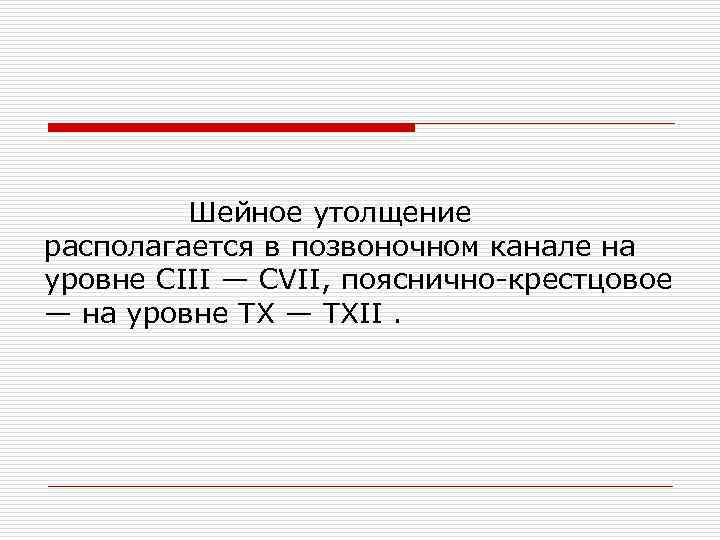 Шейное утолщение располагается в позвоночном канале на уровне CIII — CVII, пояснично-крестцовое — на уровне TX — TXII .